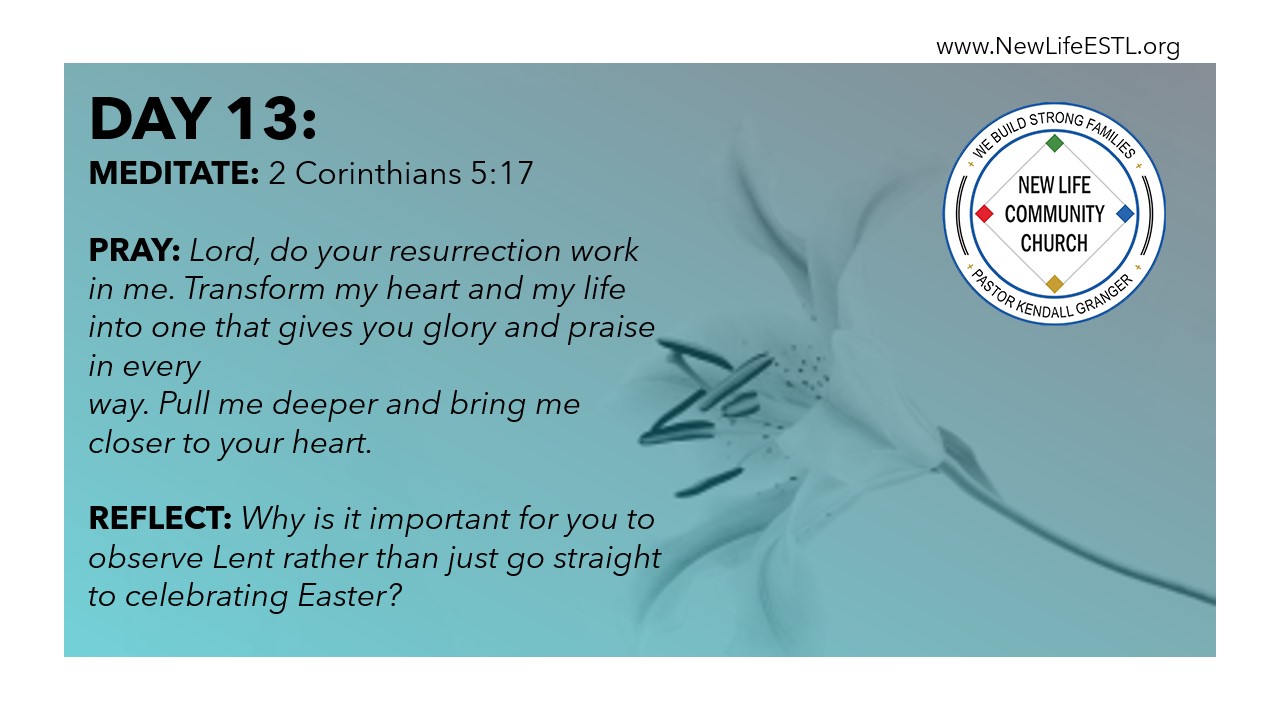 www.NewLifeESTL.org

DAY 13:
MEDITATE: 2 Corinthians 5:17

PRAY: Lord, do your resurrection work in me. Transform my heart and my life into one that gives you glory and praise in every
way. Pull me deeper and bring me closer to your heart.

REFLECT: Why is it important for you to observe Lent rather than just go straight to celebrating Easter?

WE BUILD STRONG FAMILIES
NEW LIFE COMMUNITY CHURCH
PASTOR KENDALL GRANGER